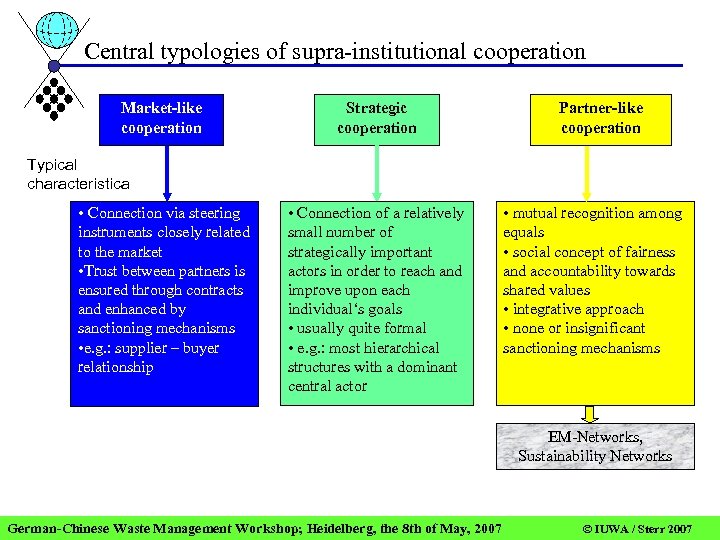 Central typologies of supra-institutional cooperation

Market-like cooperation

Strategic cooperation

Partner-like cooperation

Typical characteristica

• Connection via steering instruments closely related to the market
•Trust between partners is ensured through contracts and enhanced by sanctioning mechanisms
•e.g.: supplier – buyer relationship

• Connection of a relatively small number of strategically important actors in order to reach and improve upon each individual's goals
• usually quite formal
• e.g.: most hierarchical structures with a dominant central actor

• mutual recognition among equals
• social concept of fairness and accountability towards shared values
• integrative approach
• none or insignificant sanctioning mechanisms

EM-Networks, Sustainability Networks

German-Chinese Waste Management Workshop; Heidelberg, the 8th of May, 2007

© IUWA / Sterr 2007